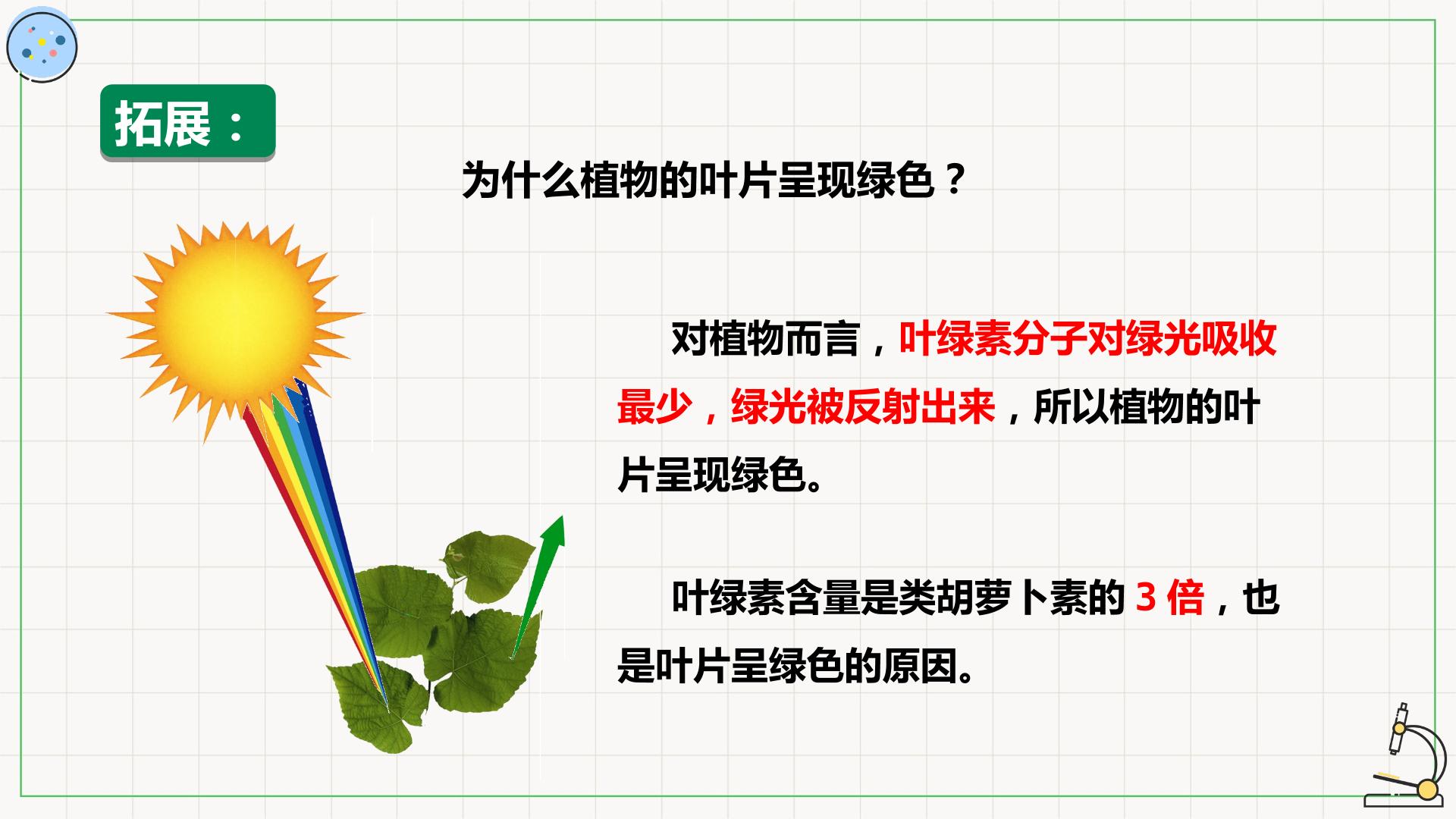 拓展：

为什么植物的叶片呈现绿色？

对植物而言，叶绿素分子对绿光吸收最少，绿光被反射出来，所以植物的叶片呈现绿色。

叶绿素含量是类胡萝卜素的3倍，也是叶片呈绿色的原因。